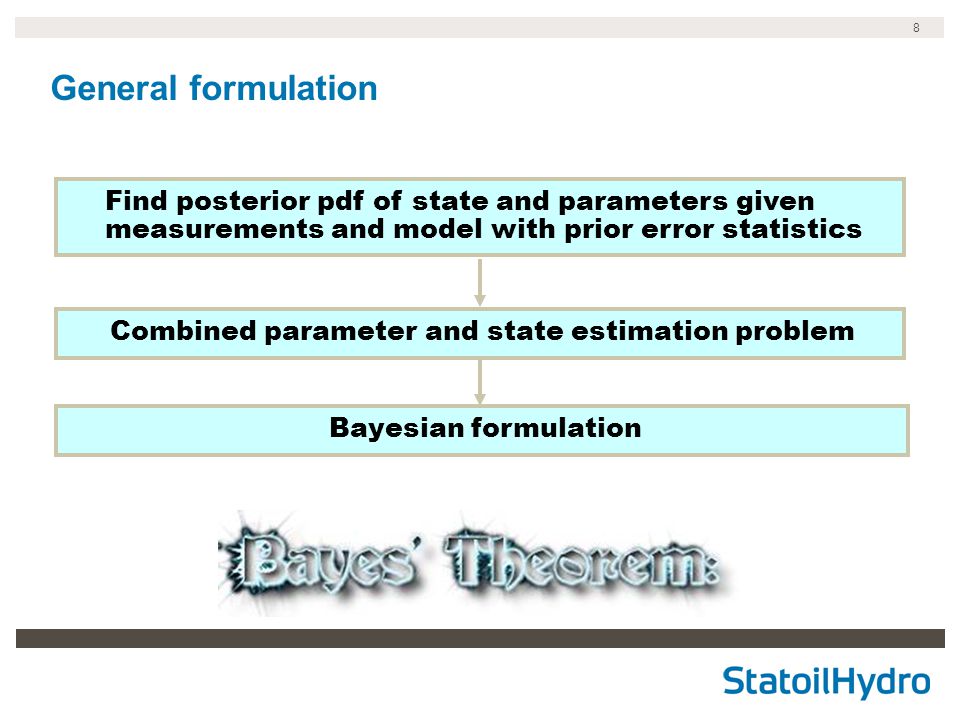 8

General formulation

Find posterior pdf of state and parameters given measurements and model with prior error statistics

Combined parameter and state estimation problem

Bayesian formulation

Bayes' Theorem:

StatoilHydro